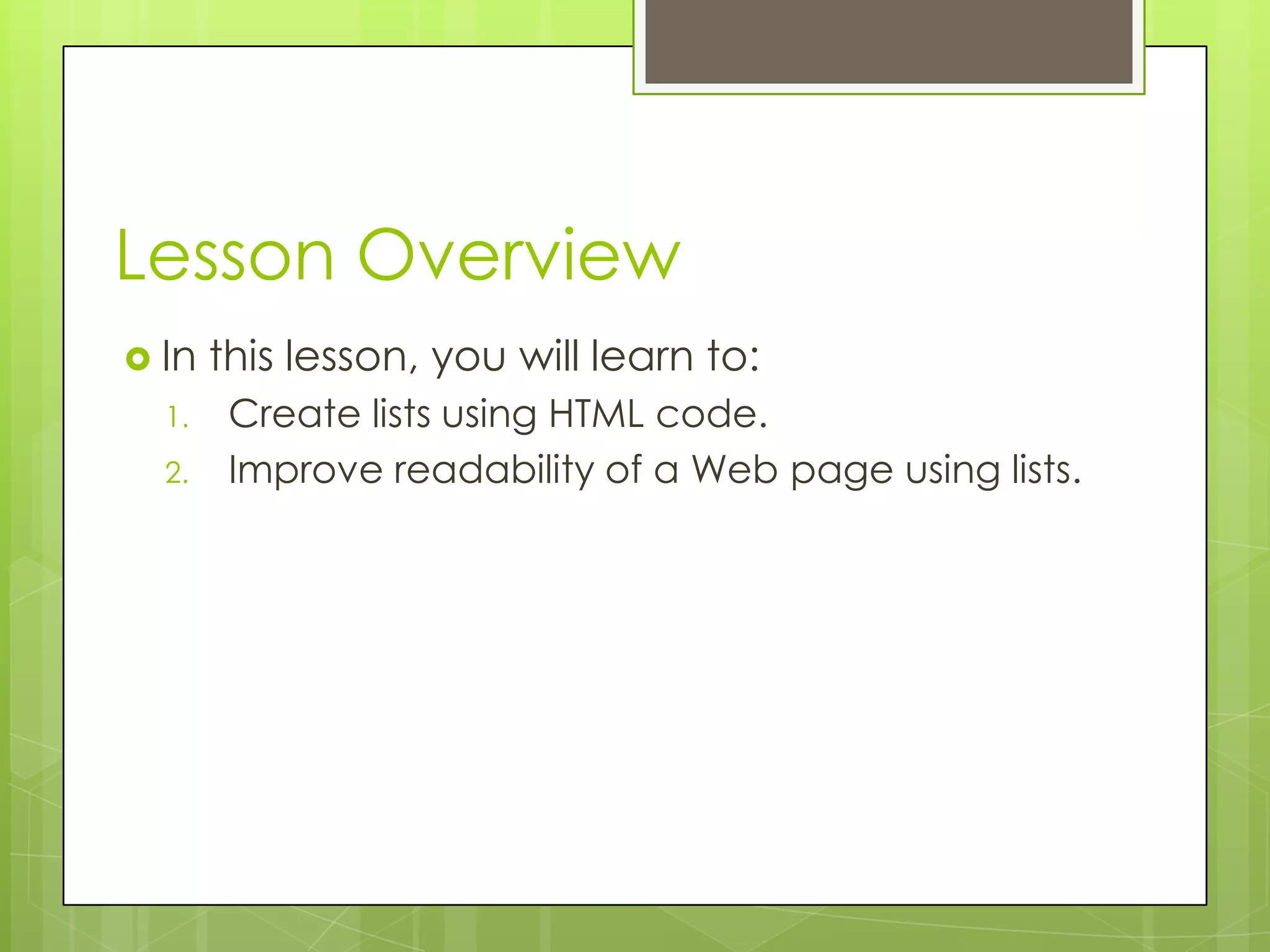 Lesson Overview

In this lesson, you will learn to:

1. Create lists using HTML code.
2. Improve readability of a Web page using lists.